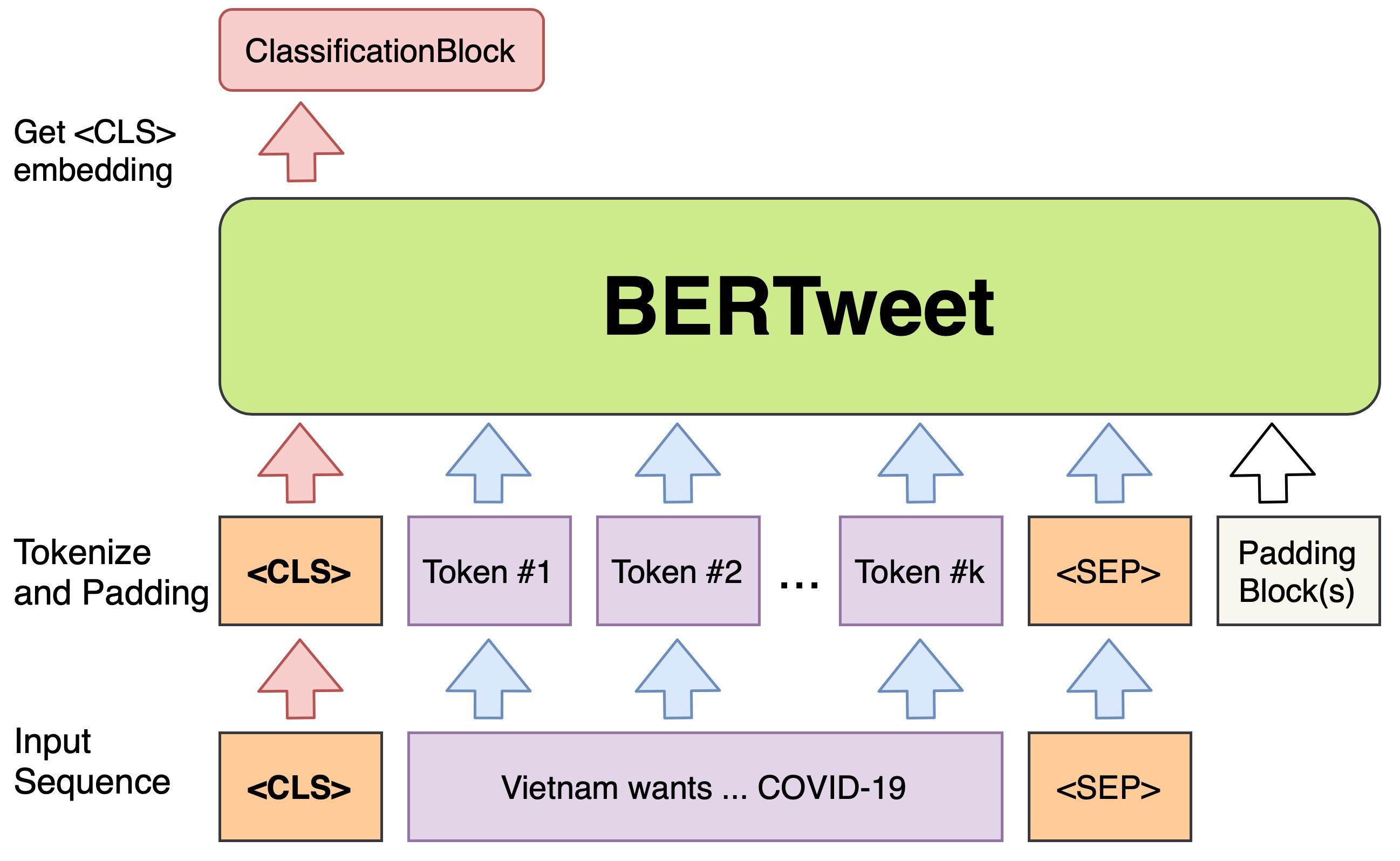 ClassificationBlock

Get <CLS> embedding

BERTweet

Tokenize and Padding

<CLS>

Token #1

Token #2

...

Token #k

<SEP>

Padding Block(s)

Input Sequence

<CLS>

Vietnam wants ... COVID-19

<SEP>